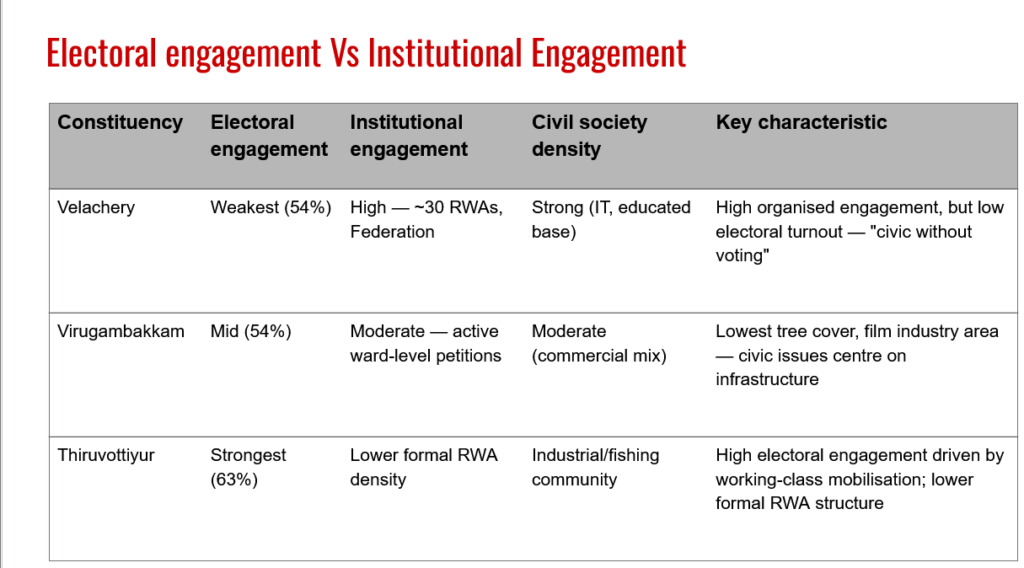 Electoral engagement Vs Institutional Engagement

| Constituency | Electoral engagement | Institutional engagement | Civil society density | Key characteristic |
|---|---|---|---|---|
| Velachery | Weakest (54%) | High — ~30 RWAs, Federation | Strong (IT, educated base) | High organised engagement, but low electoral turnout — "civic without voting" |
| Virugambakkam | Mid (54%) | Moderate — active ward-level petitions | Moderate (commercial mix) | Lowest tree cover, film industry area — civic issues centre on infrastructure |
| Thiruvottiyur | Strongest (63%) | Lower formal RWA density | Industrial/fishing community | High electoral engagement driven by working-class mobilisation; lower formal RWA structure |